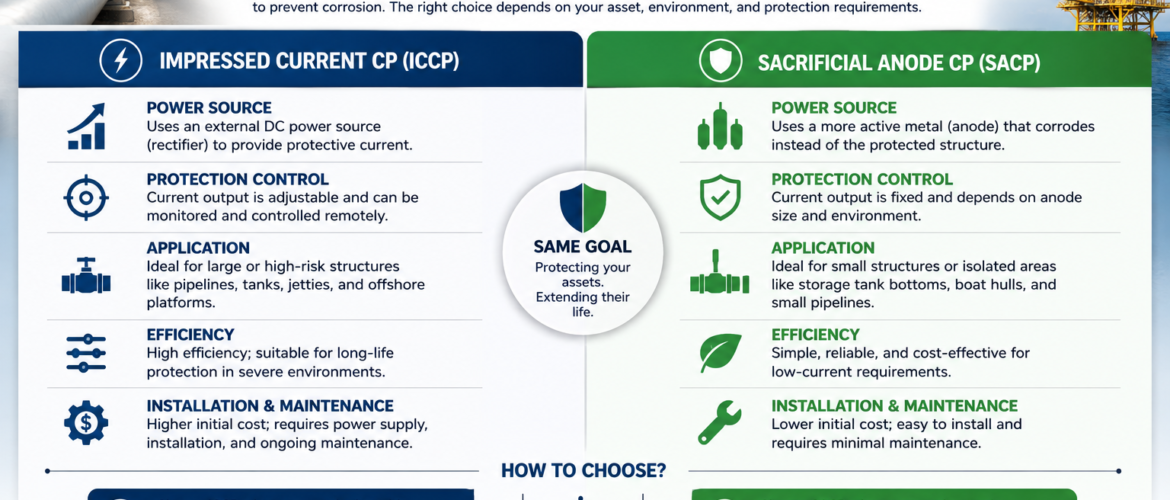 to prevent corrosion. The right choice depends on your asset, environment, and protection requirements.

IMPRESSED CURRENT CP (ICCP)

POWER SOURCE
Uses an external DC power source (rectifier) to provide protective current.

PROTECTION CONTROL
Current output is adjustable and can be monitored and controlled remotely.

APPLICATION
Ideal for large or high-risk structures like pipelines, tanks, jetties, and offshore platforms.

EFFICIENCY
High efficiency; suitable for long-life protection in severe environments.

INSTALLATION & MAINTENANCE
Higher initial cost; requires power supply, installation, and ongoing maintenance.

SAME GOAL
Protecting your assets. Extending their life.

SACRIFICIAL ANODE CP (SACP)

POWER SOURCE
Uses a more active metal (anode) that corrodes instead of the protected structure.

PROTECTION CONTROL
Current output is fixed and depends on anode size and environment.

APPLICATION
Ideal for small structures or isolated areas like storage tank bottoms, boat hulls, and small pipelines.

EFFICIENCY
Simple, reliable, and cost-effective for low-current requirements.

INSTALLATION & MAINTENANCE
Lower initial cost; easy to install and requires minimal maintenance.

HOW TO CHOOSE?